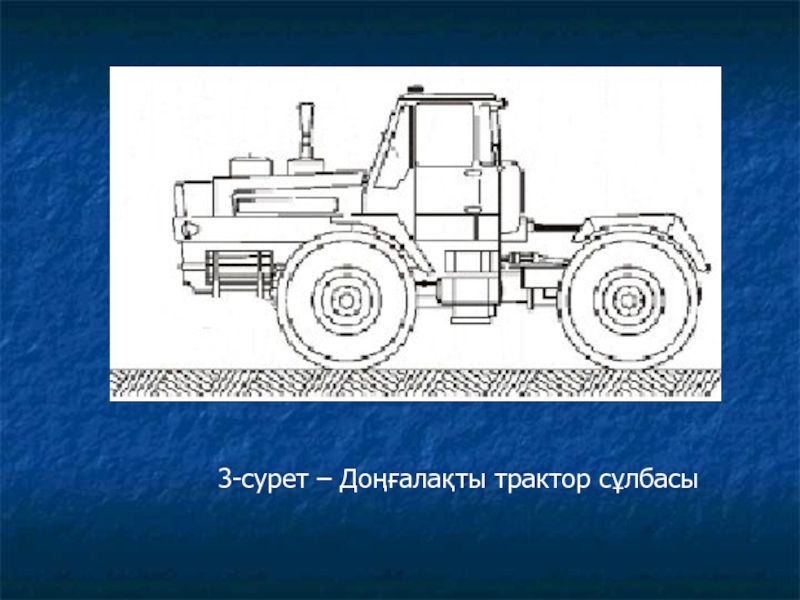 3-сурет – Доңғалақты трактор сұлбасы